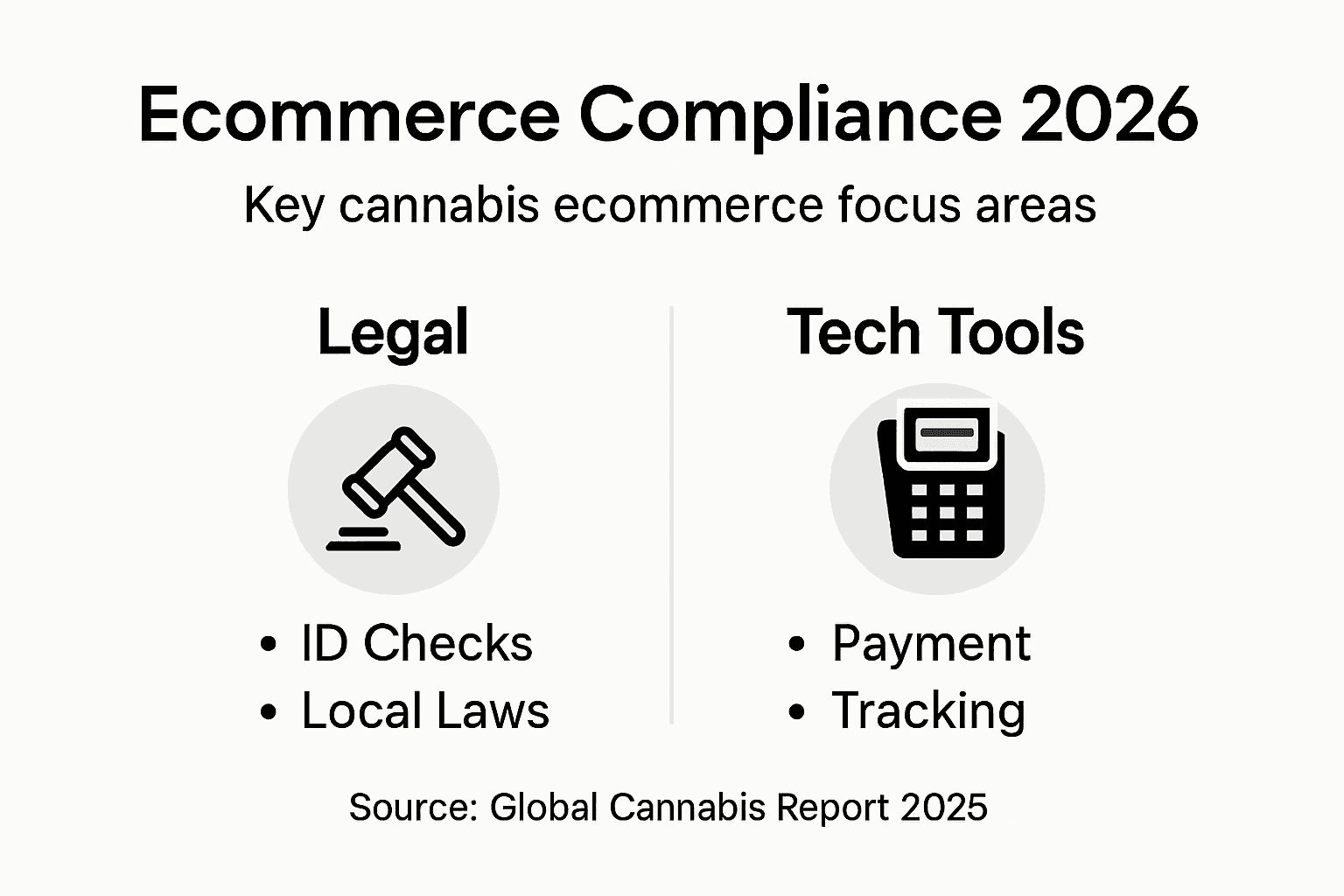 Ecommerce Compliance 2026

Key cannabis ecommerce focus areas

Legal

• ID Checks
• Local Laws

Tech Tools

• Payment
• Tracking

Source: Global Cannabis Report 2025